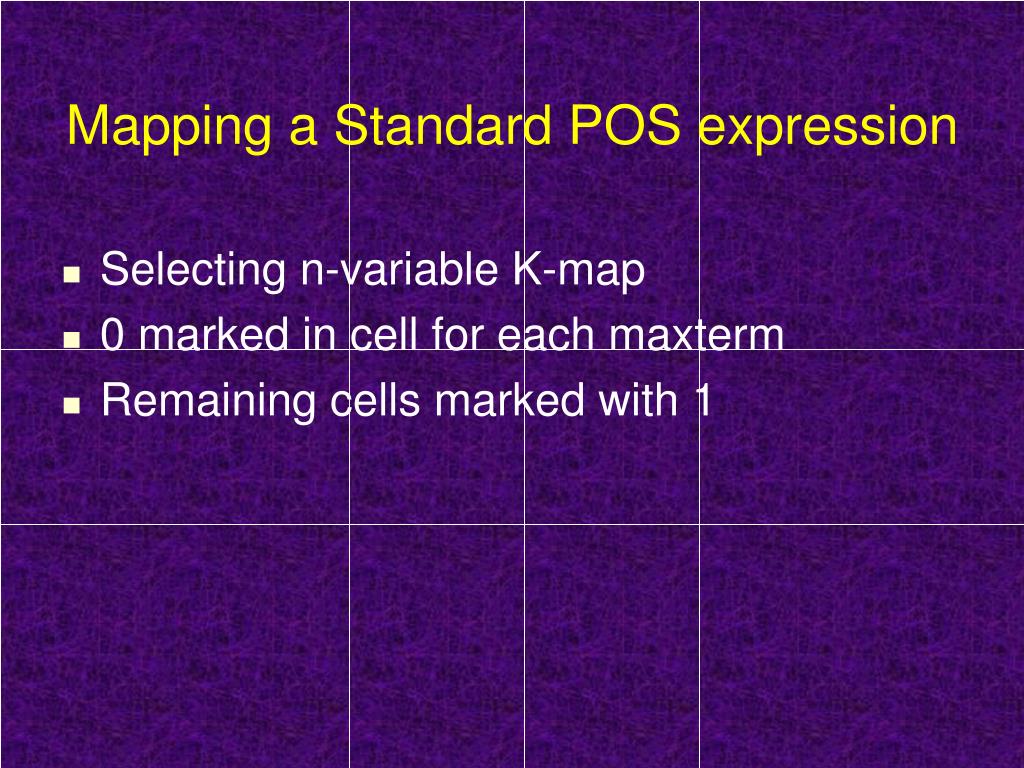 Mapping a Standard POS expression

- Selecting n-variable K-map
- 0 marked in cell for each maxterm
- Remaining cells marked with 1